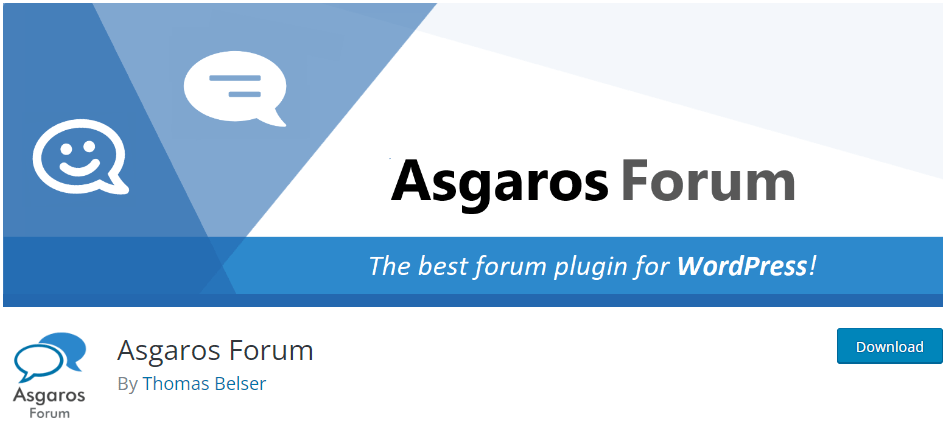 Asgaros Forum

The best forum plugin for WordPress!

Asgaros Forum

Asgaros Forum

By Thomas Belser

Download